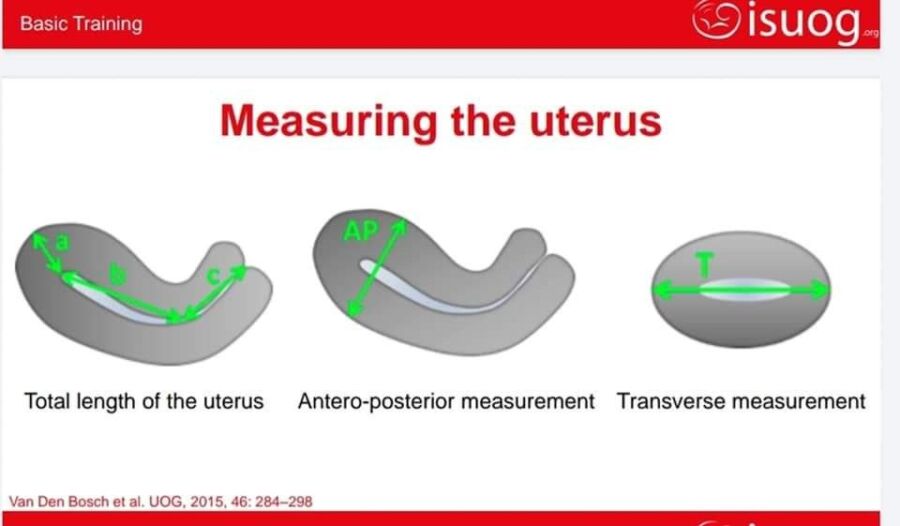 Basic Training

isuog.org

Measuring the uterus

a
b
c

AP

T

Total length of the uterus

Antero-posterior measurement

Transverse measurement

Van Den Bosch et al. UOG, 2015, 46: 284–298